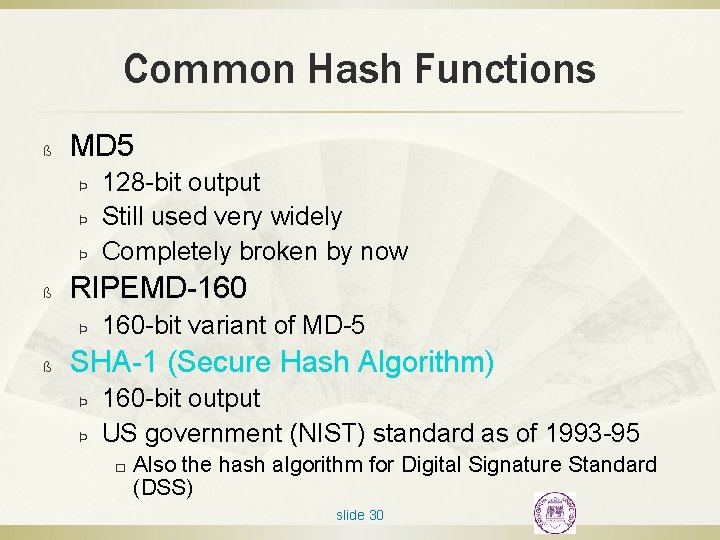 Common Hash Functions

ß MD5
Þ 128-bit output
Þ Still used very widely
Þ Completely broken by now
ß RIPEMD-160
Þ 160-bit variant of MD-5
ß SHA-1 (Secure Hash Algorithm)
Þ 160-bit output
Þ US government (NIST) standard as of 1993-95
□ Also the hash algorithm for Digital Signature Standard (DSS)

slide 30